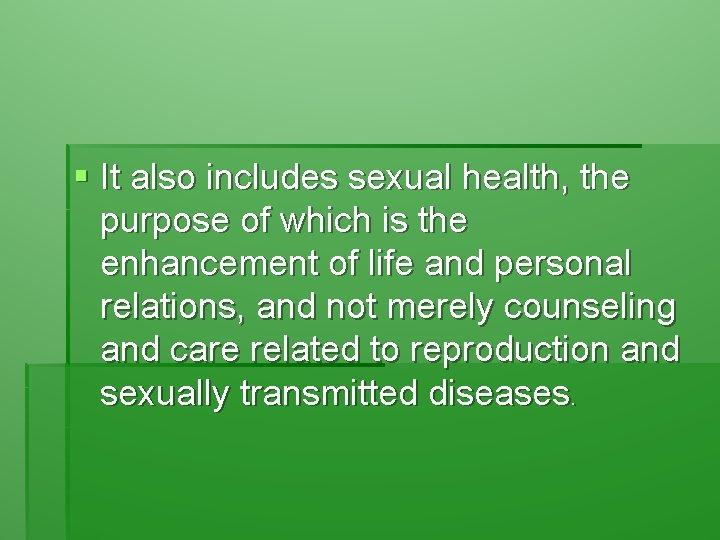 It also includes sexual health, the purpose of which is the enhancement of life and personal relations, and not merely counseling and care related to reproduction and sexually transmitted diseases.